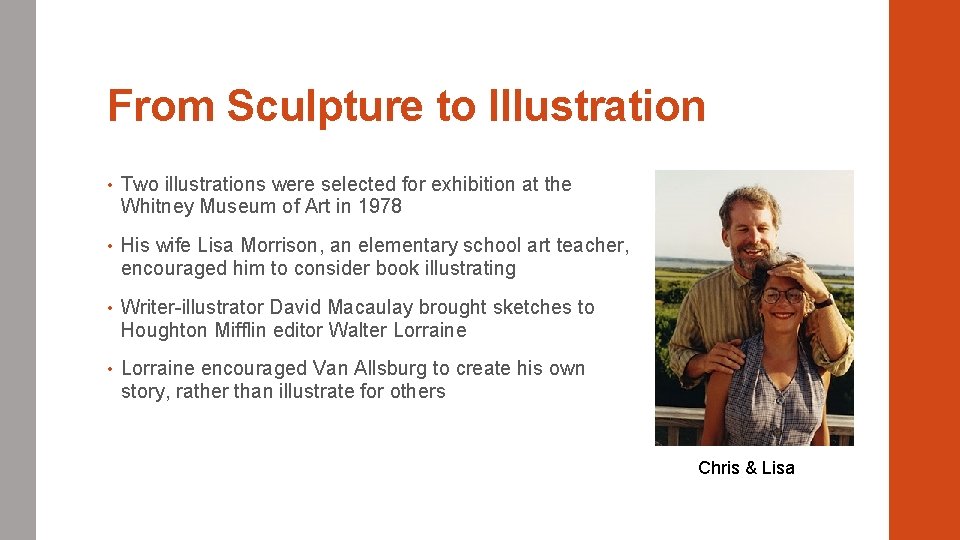 From Sculpture to Illustration

• Two illustrations were selected for exhibition at the Whitney Museum of Art in 1978

• His wife Lisa Morrison, an elementary school art teacher, encouraged him to consider book illustrating

• Writer-illustrator David Macaulay brought sketches to Houghton Mifflin editor Walter Lorraine

• Lorraine encouraged Van Allsburg to create his own story, rather than illustrate for others

Chris & Lisa